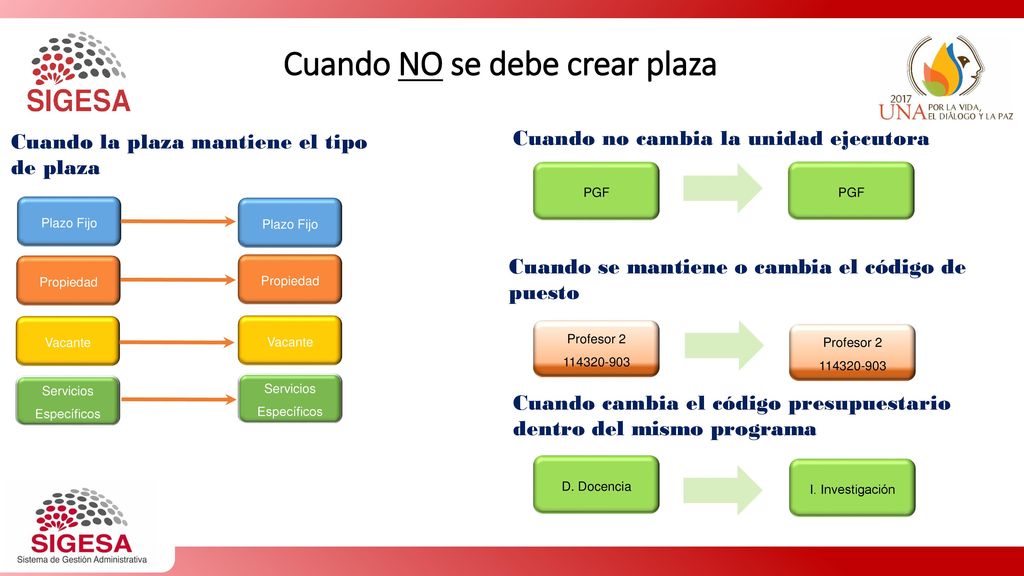 SIGESA

Cuando NO se debe crear plaza

2017 UNA POR LA VIDA, EL DIÁLOGO Y LA PAZ

Cuando la plaza mantiene el tipo de plaza

Plazo Fijo

Plazo Fijo

Propiedad

Propiedad

Vacante

Vacante

Servicios Específicos

Servicios Específicos

Cuando no cambia la unidad ejecutora

PGF

PGF

Cuando se mantiene o cambia el código de puesto

Profesor 2 114320-903

Profesor 2 114320-903

Cuando cambia el código presupuestario dentro del mismo programa

D. Docencia

I. Investigación

SIGESA
Sistema de Gestión Administrativa